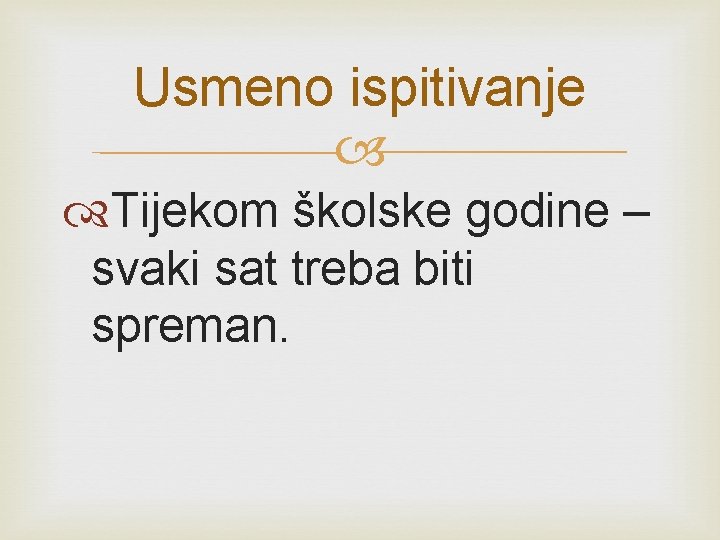 Usmeno ispitivanje

Tijekom školske godine – svaki sat treba biti spreman.